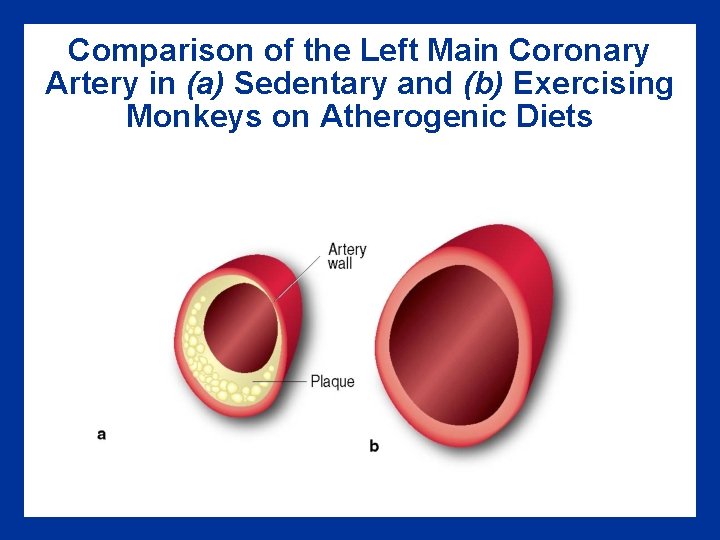 Comparison of the Left Main Coronary Artery in (a) Sedentary and (b) Exercising Monkeys on Atherogenic Diets

Artery wall

Plaque

a

b